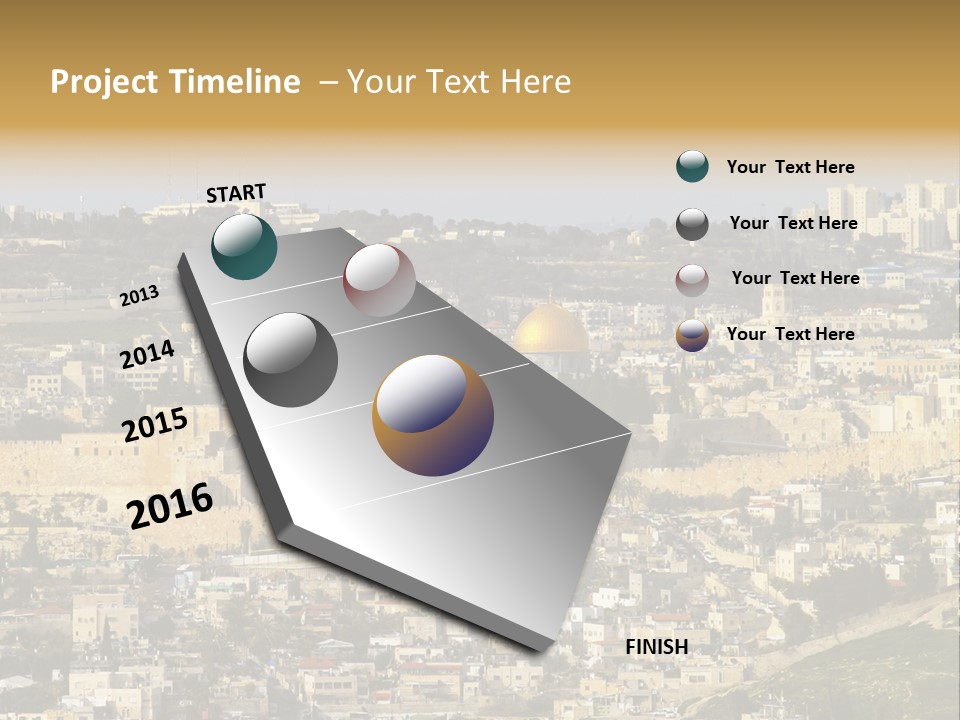 Project Timeline – Your Text Here

START

2013

2014

2015

2016

FINISH

Your Text Here

Your Text Here

Your Text Here

Your Text Here